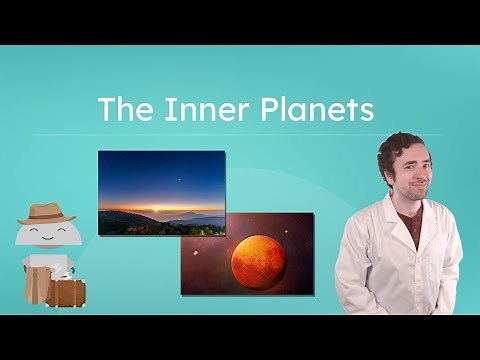 The Inner Planets